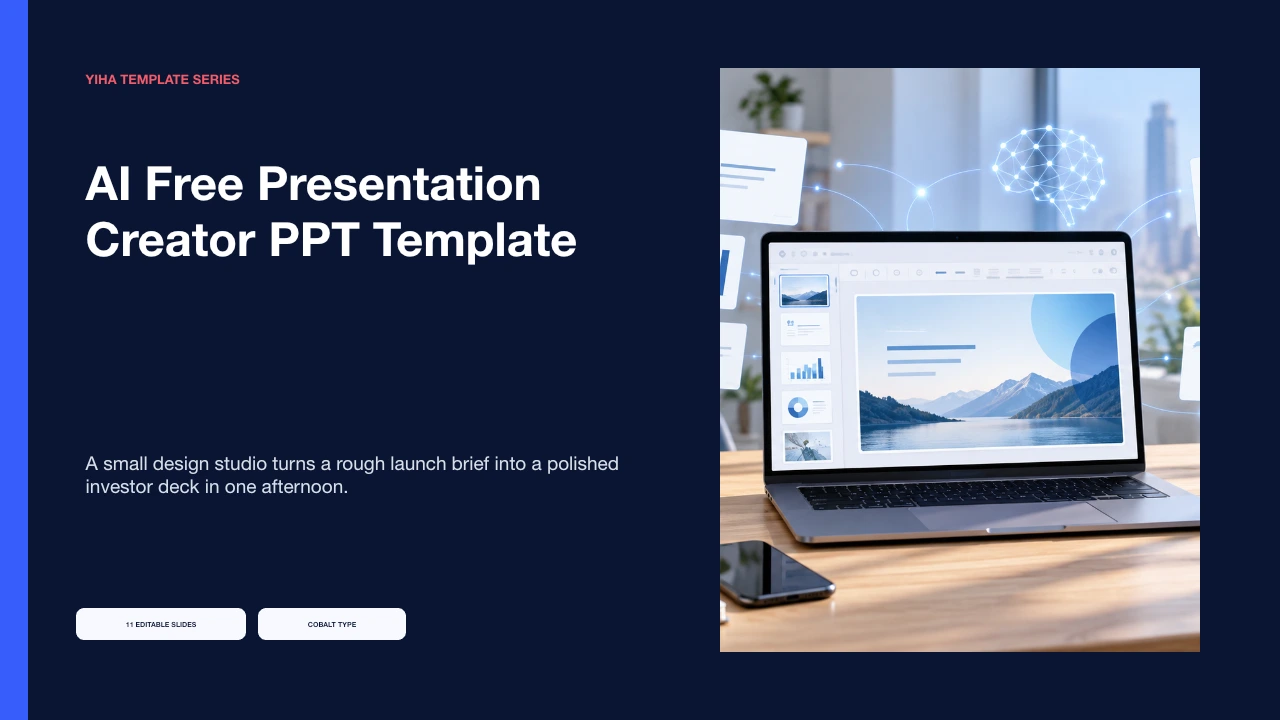 YIHA TEMPLATE SERIES

AI Free Presentation Creator PPT Template

A small design studio turns a rough launch brief into a polished investor deck in one afternoon.

11 EDITABLE SLIDES

COBALT TYPE